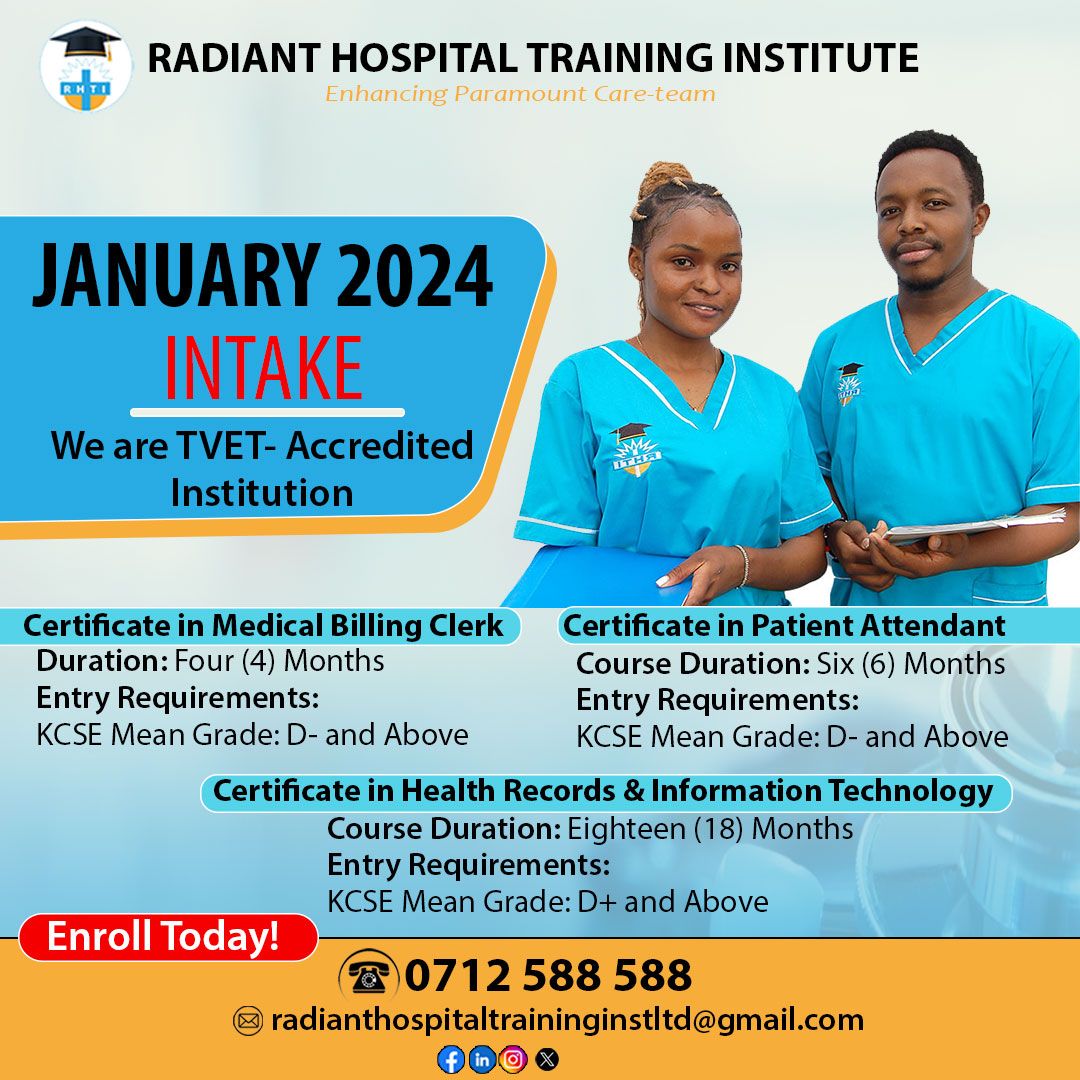 RHTI

RADIANT HOSPITAL TRAINING INSTITUTE
Enhancing Paramount Care-team

JANUARY 2024
INTAKE
We are TVET- Accredited Institution

Certificate in Medical Billing Clerk
Duration: Four (4) Months
Entry Requirements:
KCSE Mean Grade: D- and Above

Certificate in Patient Attendant
Course Duration: Six (6) Months
Entry Requirements:
KCSE Mean Grade: D- and Above

Certificate in Health Records & Information Technology
Course Duration: Eighteen (18) Months
Entry Requirements:
KCSE Mean Grade: D+ and Above

Enroll Today!

0712 588 588
radianthospitaltraininginstltd@gmail.com